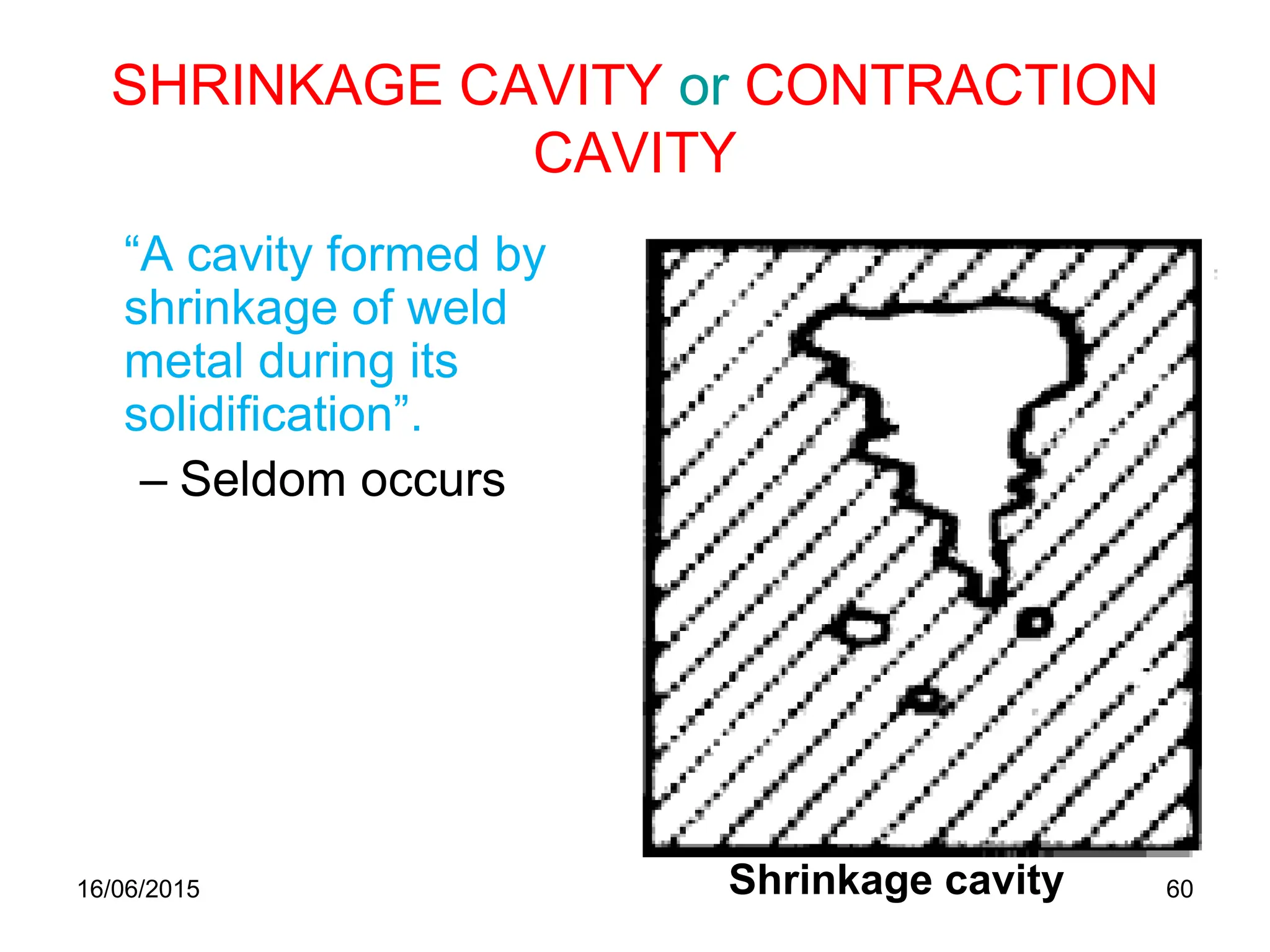 SHRINKAGE CAVITY or CONTRACTION CAVITY

“A cavity formed by shrinkage of weld metal during its solidification”.

– Seldom occurs

Shrinkage cavity

16/06/2015

60